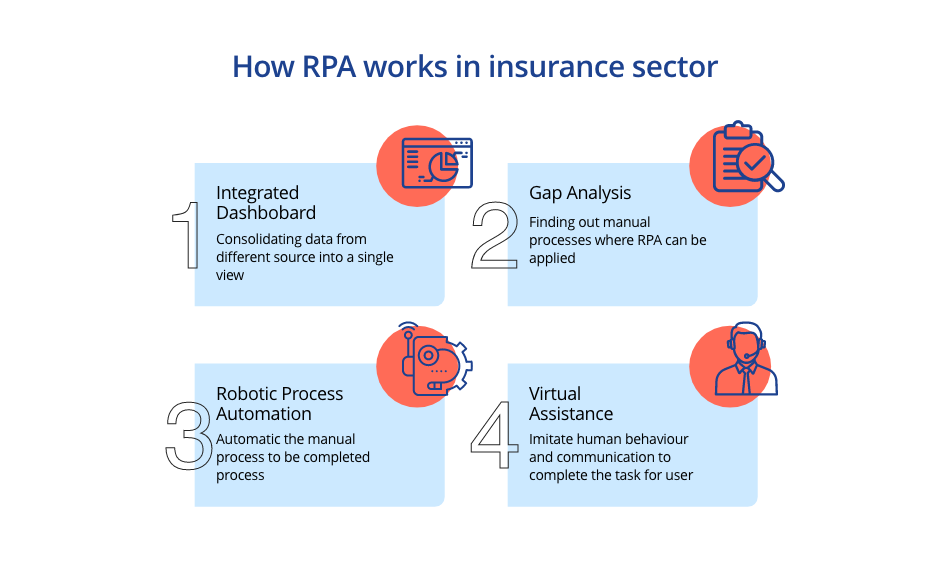 How RPA works in insurance sector

1
Integrated Dashbobard
Consolidating data from different source into a single view

2
Gap Analysis
Finding out manual processes where RPA can be applied

3
Robotic Process Automation
Automatic the manual process to be completed process

4
Virtual Assistance
Imitate human behaviour and communication to complete the task for user